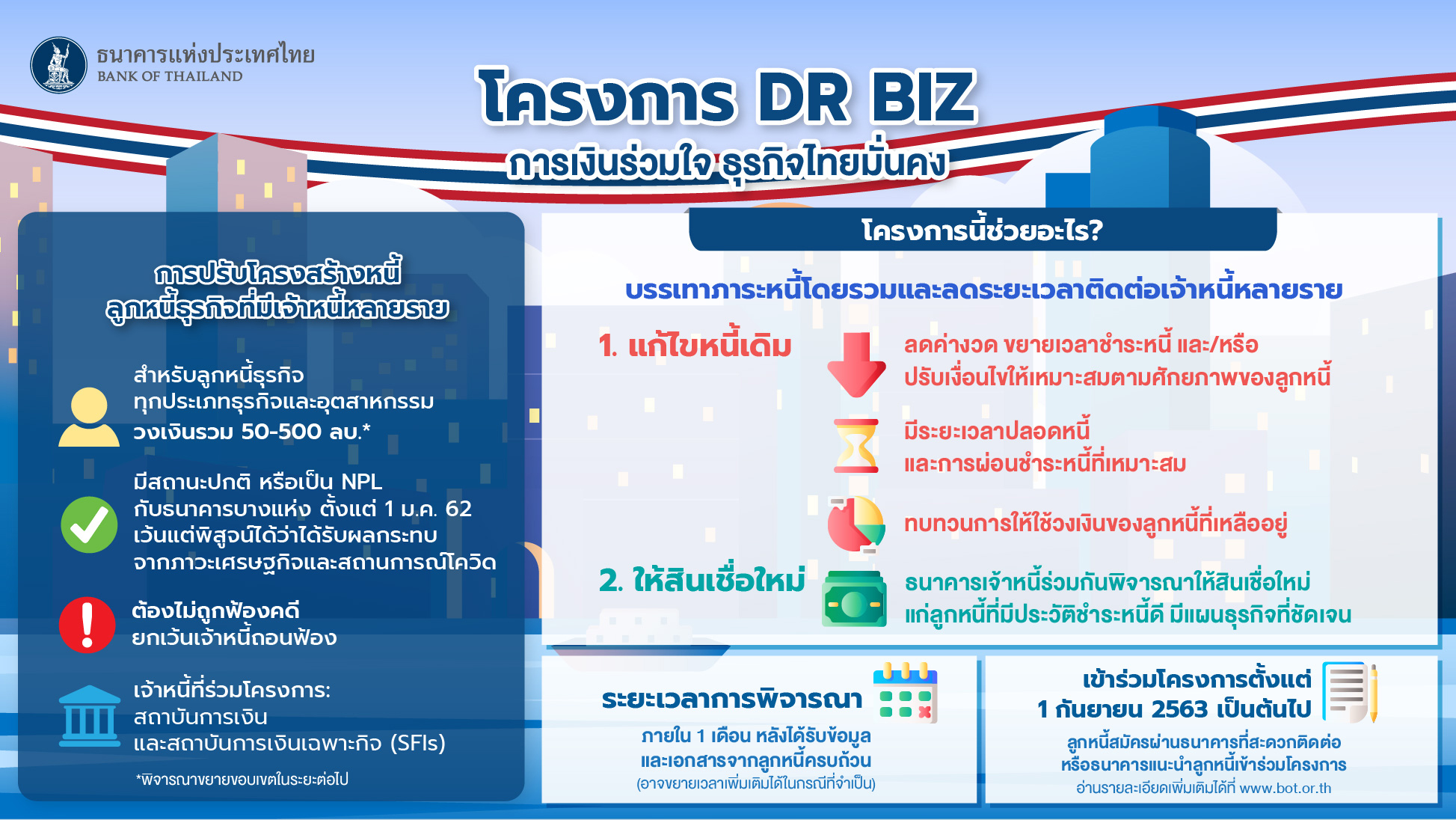 ธนาคารแห่งประเทศไทย
BANK OF THAILAND

โครงการ DR BIZ
การเงินร่วมใจ ธุรกิจไทยมั่นคง

การปรับโครงสร้างหนี้
ลูกหนี้ธุรกิจที่มีเจ้าหนี้หลายราย

สำหรับลูกหนี้ธุรกิจ
ทุกประเภทธุรกิจและอุตสาหกรรม
วงเงินรวม 50-500 ลบ.*

มีสถานะปกติ หรือเป็น NPL
กับธนาคารบางแห่ง ตั้งแต่ 1 ม.ค. 62
เว้นแต่พิสูจน์ได้ว่าได้รับผลกระทบ
จากภาวะเศรษฐกิจและสถานการณ์โควิด

ต้องไม่ถูกฟ้องคดี
ยกเว้นเจ้าหนี้ถอนฟ้อง

เจ้าหนี้ที่ร่วมโครงการ:
สถาบันการเงิน
และสถาบันการเงินเฉพาะกิจ (SFIs)

*พิจารณาขยายขอบเขตในระยะต่อไป

โครงการนี้ช่วยอะไร?

บรรเทาภาระหนี้โดยรวมและลดระยะเวลาติดต่อเจ้าหนี้หลายราย

1. แก้ไขหนี้เดิม

ลดค่างวด ขยายเวลาชำระหนี้ และ/หรือ
ปรับเงื่อนไขให้เหมาะสมตามศักยภาพของลูกหนี้

มีระยะเวลาปลอดหนี้
และการผ่อนชำระหนี้ที่เหมาะสม

ทบทวนการให้ใช้วงเงินของลูกหนี้ที่เหลืออยู่

2. ให้สินเชื่อใหม่

ธนาคารเจ้าหนี้ร่วมกันพิจารณาให้สินเชื่อใหม่
แก่ลูกหนี้ที่มีประวัติชำระหนี้ดี มีแผนธุรกิจที่ชัดเจน

ระยะเวลาการพิจารณา
ภายใน 1 เดือน หลังได้รับข้อมูล
และเอกสารจากลูกหนี้ครบถ้วน
(อาจขยายเวลาเพิ่มเติมได้ในกรณีที่จำเป็น)

เข้าร่วมโครงการตั้งแต่
1 กันยายน 2563 เป็นต้นไป
ลูกหนี้สมัครผ่านธนาคารที่สะดวกติดต่อ
หรือธนาคารแนะนำลูกหนี้เข้าร่วมโครงการ
อ่านรายละเอียดเพิ่มเติมได้ที่ www.bot.or.th